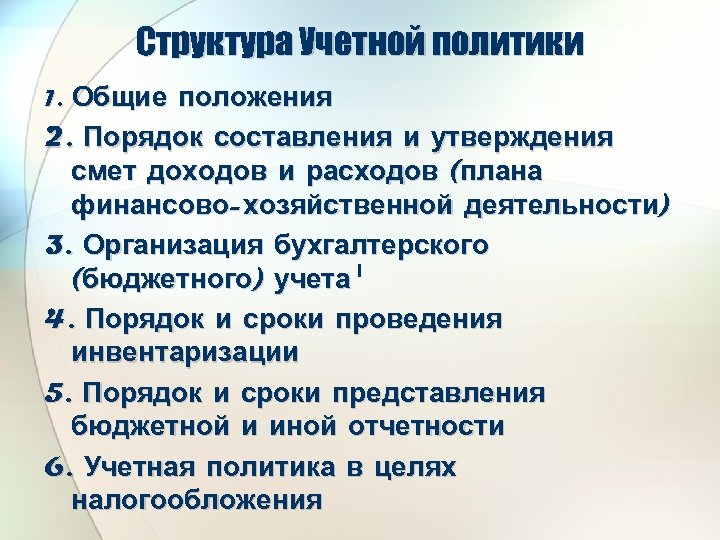 Структура Учетной политики

1. Общие положения

2. Порядок составления и утверждения смет доходов и расходов (плана финансово-хозяйственной деятельности)

3. Организация бухгалтерского (бюджетного) учета

4. Порядок и сроки проведения инвентаризации

5. Порядок и сроки представления бюджетной и иной отчетности

6. Учетная политика в целях налогообложения